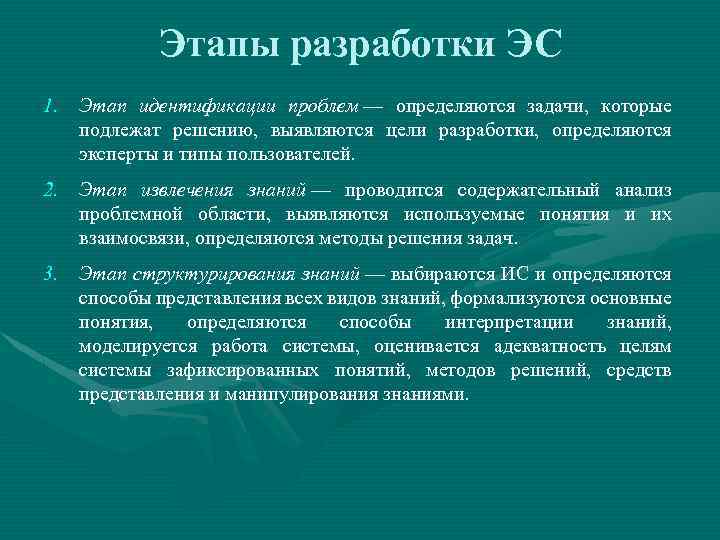 Этапы разработки ЭС

1. Этап идентификации проблем — определяются задачи, которые подлежат решению, выявляются цели разработки, определяются эксперты и типы пользователей.

2. Этап извлечения знаний — проводится содержательный анализ проблемной области, выявляются используемые понятия и их взаимосвязи, определяются методы решения задач.

3. Этап структурирования знаний — выбираются ИС и определяются способы представления всех видов знаний, формализуются основные понятия, определяются способы интерпретации знаний, моделируется работа системы, оценивается адекватность целям системы зафиксированных понятий, методов решений, средств представления и манипулирования знаниями.